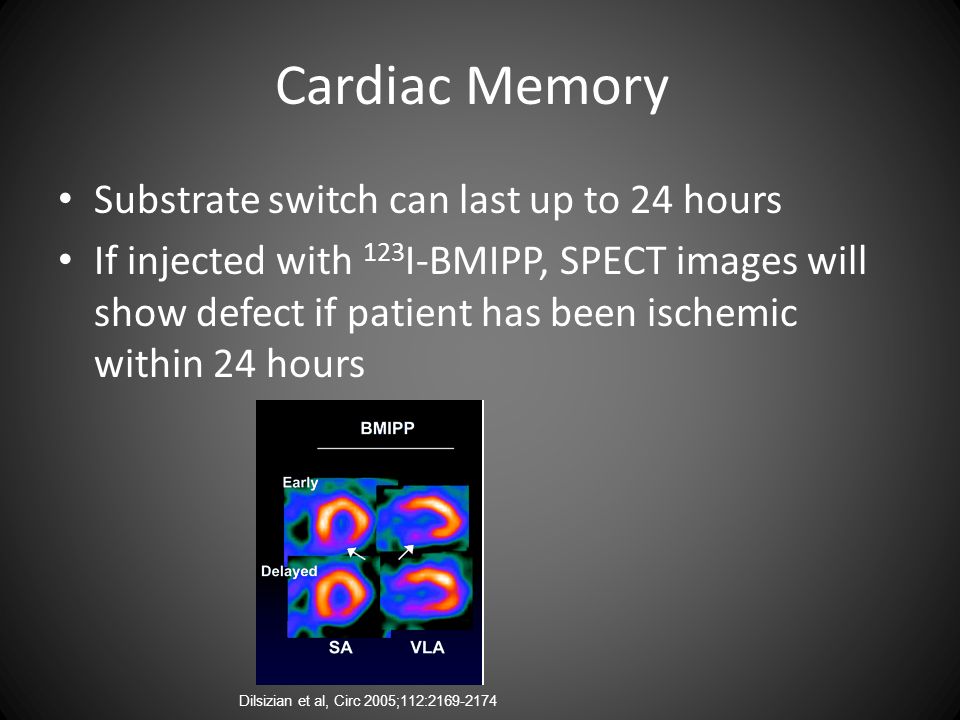 Cardiac Memory

• Substrate switch can last up to 24 hours
• If injected with $^{123}$I-BMIPP, SPECT images will show defect if patient has been ischemic within 24 hours

BMIPP

Early

Delayed

SA VLA

Dilsizian et al, Circ 2005;112:2169-2174